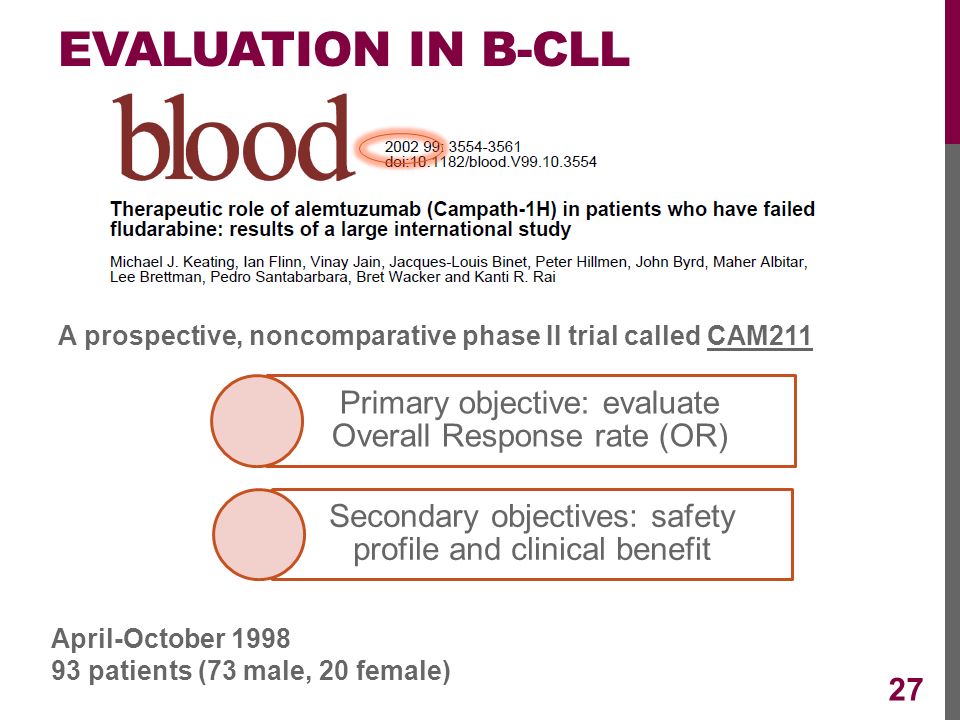 EVALUATION IN B-CLL

blood

2002 99: 3554-3561
doi:10.1182/blood.V99.10.3554

Therapeutic role of alemtuzumab (Campath-1H) in patients who have failed fludarabine: results of a large international study

Michael J. Keating, Ian Flinn, Vinay Jain, Jacques-Louis Binet, Peter Hillmen, John Byrd, Maher Albitar, Lee Brettman, Pedro Santabarbara, Bret Wacker and Kanti R. Rai

A prospective, noncomparative phase II trial called CAM211

Primary objective: evaluate Overall Response rate (OR)

Secondary objectives: safety profile and clinical benefit

April-October 1998
93 patients (73 male, 20 female)

27